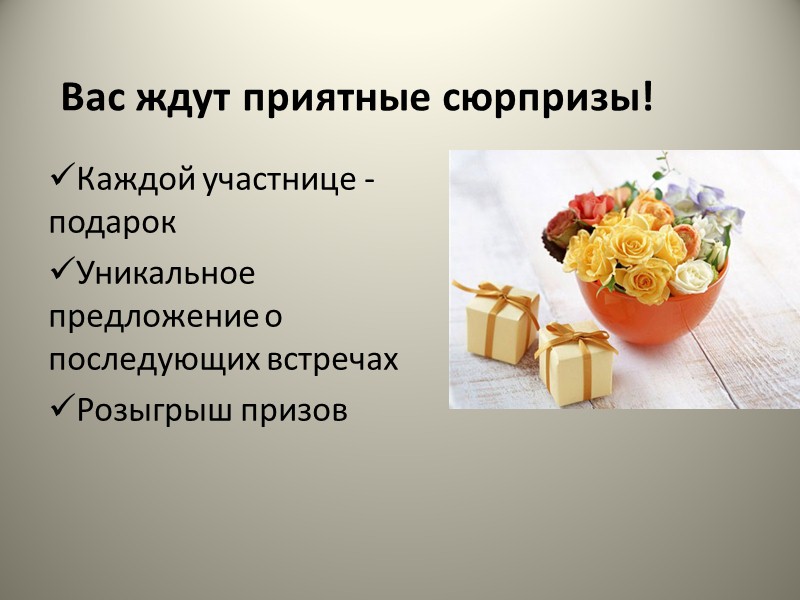 Вас ждут приятные сюрпризы!

✓Каждой участнице - подарок

✓Уникальное предложение о последующих встречах

✓Розыгрыш призов